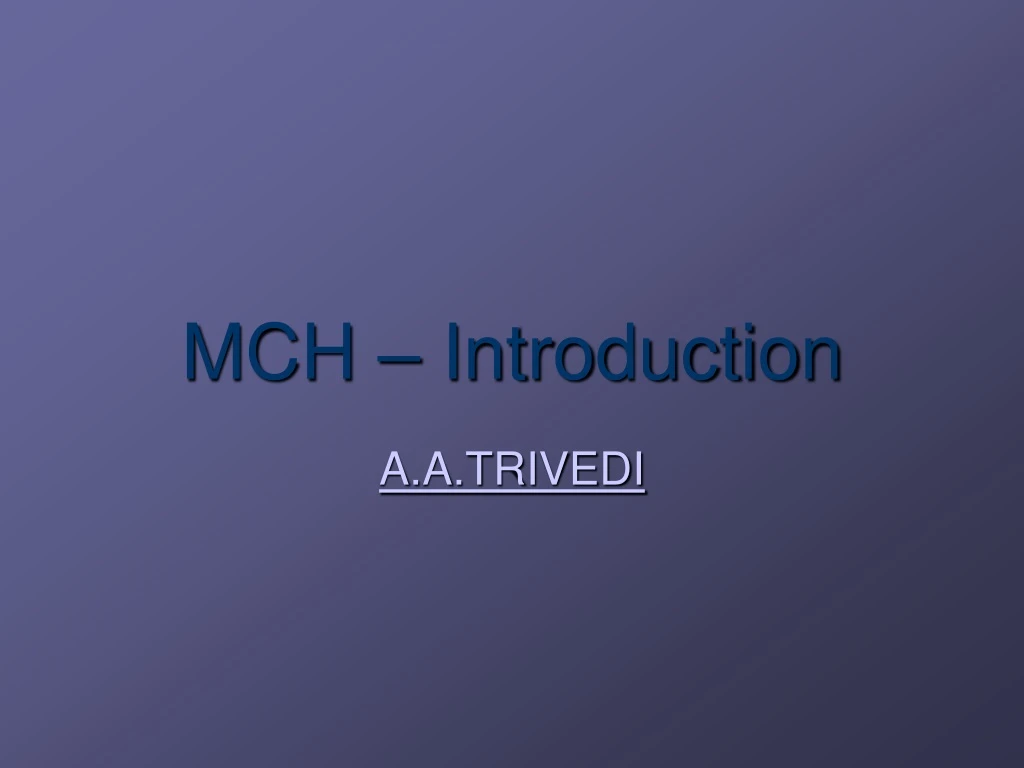 MCH – Introduction

A.A.TRIVEDI